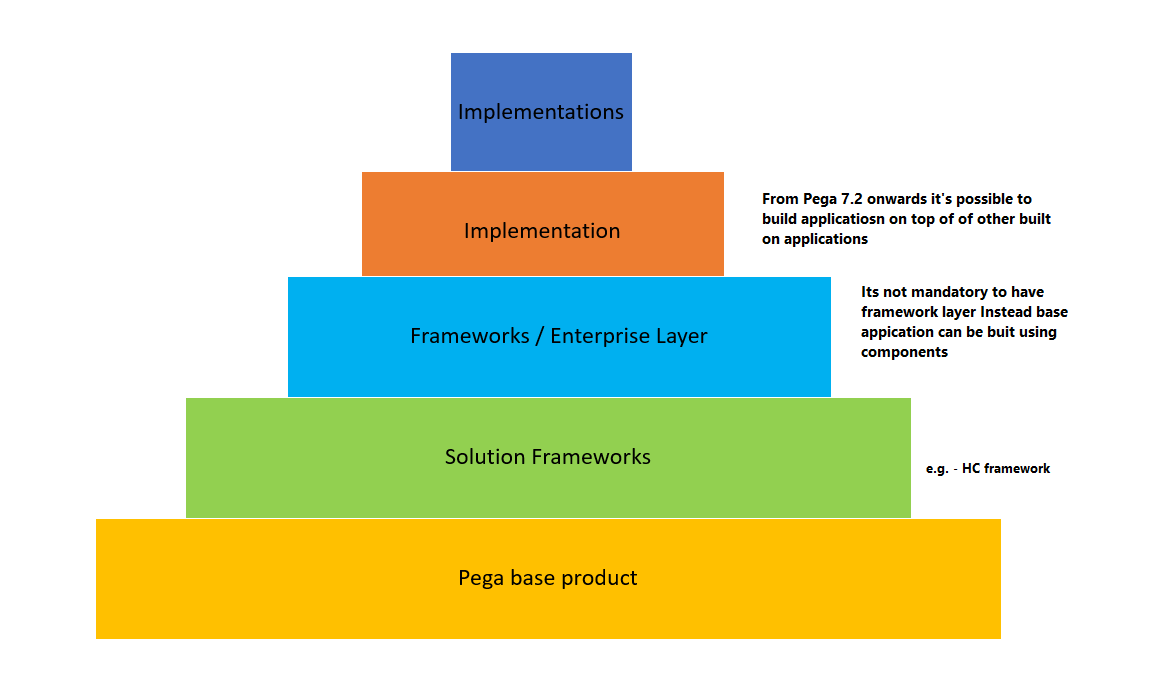 Implementations

Implementation

From Pega 7.2 onwards it's possible to build applicatiosn on top of of other built on applications

Frameworks / Enterprise Layer

Its not mandatory to have framework layer Instead base appication can be buit using components

Solution Frameworks

e.g. - HC framework

Pega base product